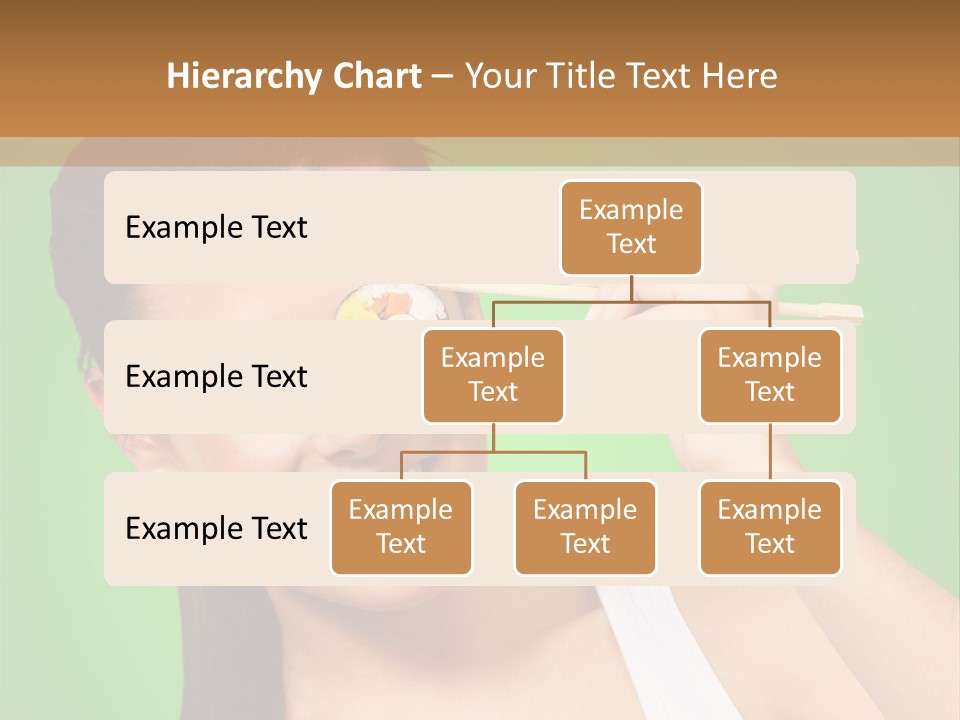 Hierarchy Chart – Your Title Text Here

Example Text

Example Text

Example Text

Example Text

Example Text

Example Text

Example Text

Example Text

Example Text